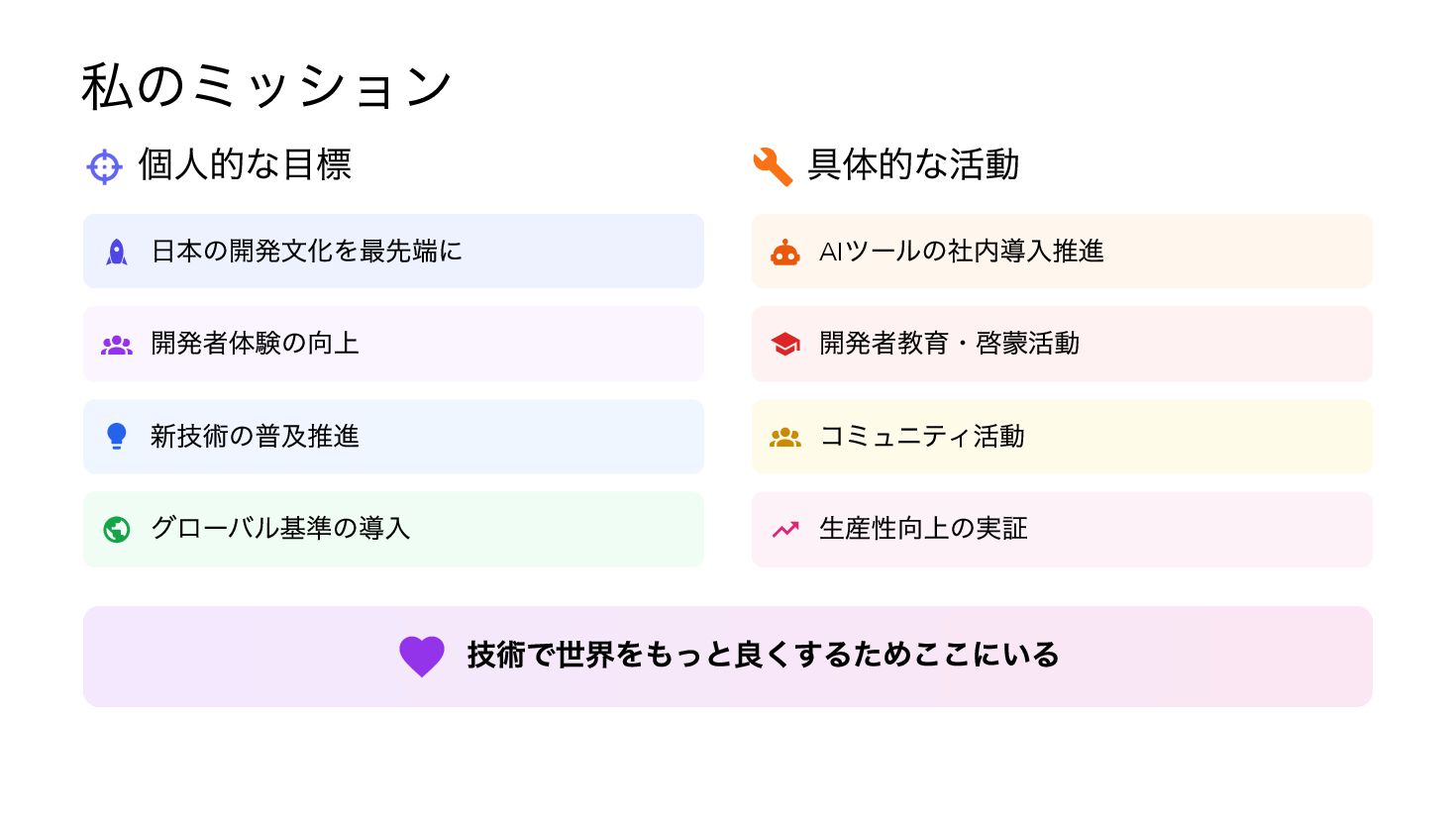 私のミッション

個人的な目標

日本の開発文化を最先端に

開発者体験の向上

新技術の普及推進

グローバル基準の導入

具体的な活動

AIツールの社内導入推進

開発者教育・啓蒙活動

コミュニティ活動

生産性向上の実証

技術で世界をもっと良くするためここにいる